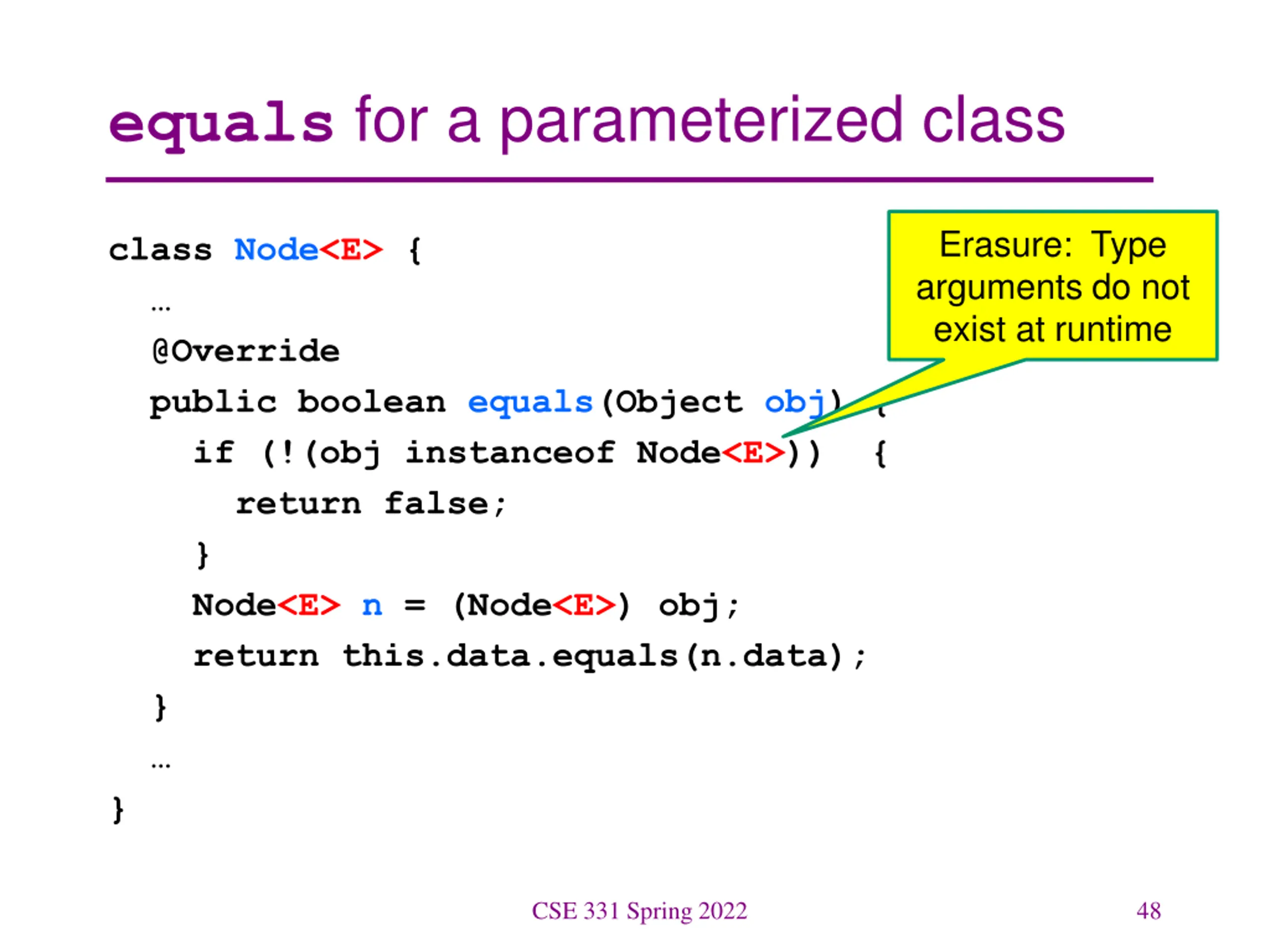 equals for a parameterized class

class Node<E> {
…
@Override
public boolean equals(Object obj) {
if (!(obj instanceof Node<E>)) {
return false;
}
Node<E> n = (Node<E>) obj;
return this.data.equals(n.data);
}
…
}

Erasure: Type arguments do not exist at runtime

CSE 331 Spring 2022

48